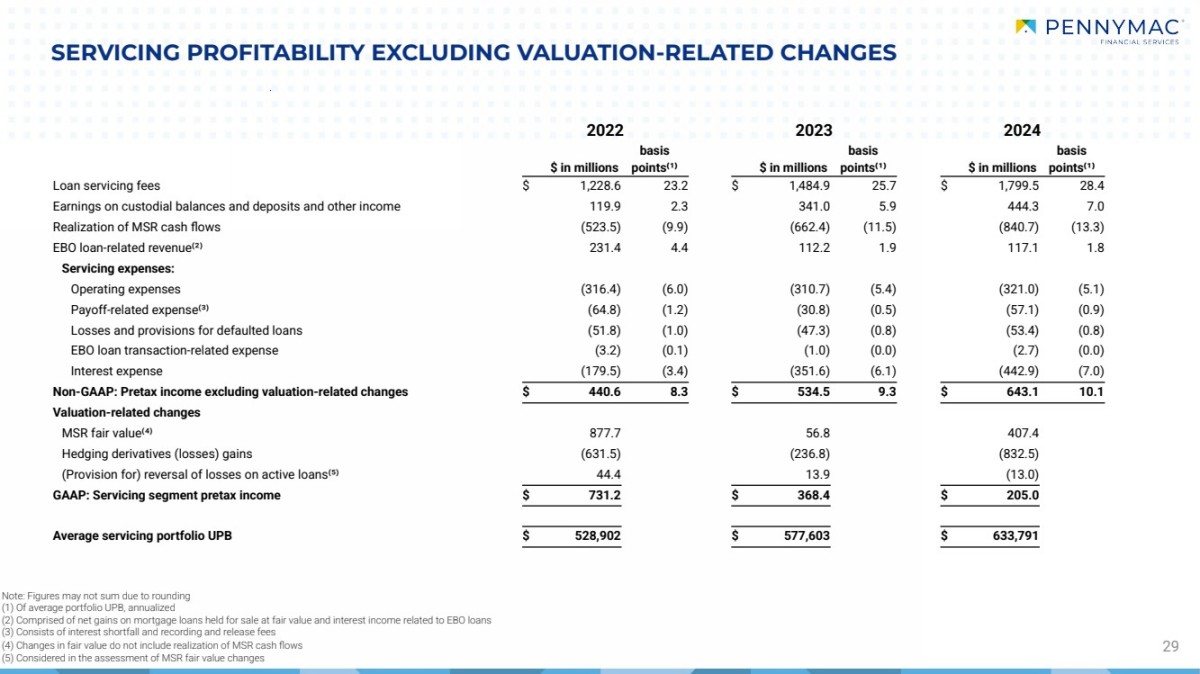 PENNYMAC
FINANCIAL SERVICES

SERVICING PROFITABILITY EXCLUDING VALUATION-RELATED CHANGES

| | 2022 $ in millions | 2022 basis points$^{(1)}$ | 2023 $ in millions | 2023 basis points$^{(1)}$ | 2024 $ in millions | 2024 basis points$^{(1)}$ |
|---|---|---|---|---|---|---|
| Loan servicing fees | $ 1,228.6 | 23.2 | $ 1,484.9 | 25.7 | $ 1,799.5 | 28.4 |
| Earnings on custodial balances and deposits and other income | 119.9 | 2.3 | 341.0 | 5.9 | 444.3 | 7.0 |
| Realization of MSR cash flows | (523.5) | (9.9) | (662.4) | (11.5) | (840.7) | (13.3) |
| EBO loan-related revenue$^{(2)}$ | 231.4 | 4.4 | 112.2 | 1.9 | 117.1 | 1.8 |
| Servicing expenses: | | | | | | |
| Operating expenses | (316.4) | (6.0) | (310.7) | (5.4) | (321.0) | (5.1) |
| Payoff-related expense$^{(3)}$ | (64.8) | (1.2) | (30.8) | (0.5) | (57.1) | (0.9) |
| Losses and provisions for defaulted loans | (51.8) | (1.0) | (47.3) | (0.8) | (53.4) | (0.8) |
| EBO loan transaction-related expense | (3.2) | (0.1) | (1.0) | (0.0) | (2.7) | (0.0) |
| Interest expense | (179.5) | (3.4) | (351.6) | (6.1) | (442.9) | (7.0) |
| Non-GAAP: Pretax income excluding valuation-related changes | $ 440.6 | 8.3 | $ 534.5 | 9.3 | $ 643.1 | 10.1 |
| Valuation-related changes | | | | | | |
| MSR fair value$^{(4)}$ | 877.7 | | 56.8 | | 407.4 | |
| Hedging derivatives (losses) gains | (631.5) | | (236.8) | | (832.5) | |
| (Provision for) reversal of losses on active loans$^{(5)}$ | 44.4 | | 13.9 | | (13.0) | |
| GAAP: Servicing segment pretax income | $ 731.2 | | $ 368.4 | | $ 205.0 | |
| Average servicing portfolio UPB | $ 528,902 | | $ 577,603 | | $ 633,791 | |

Note: Figures may not sum due to rounding
(1) Of average portfolio UPB, annualized
(2) Comprised of net gains on mortgage loans held for sale at fair value and interest income related to EBO loans
(3) Consists of interest shortfall and recording and release fees
(4) Changes in fair value do not include realization of MSR cash flows
(5) Considered in the assessment of MSR fair value changes

29